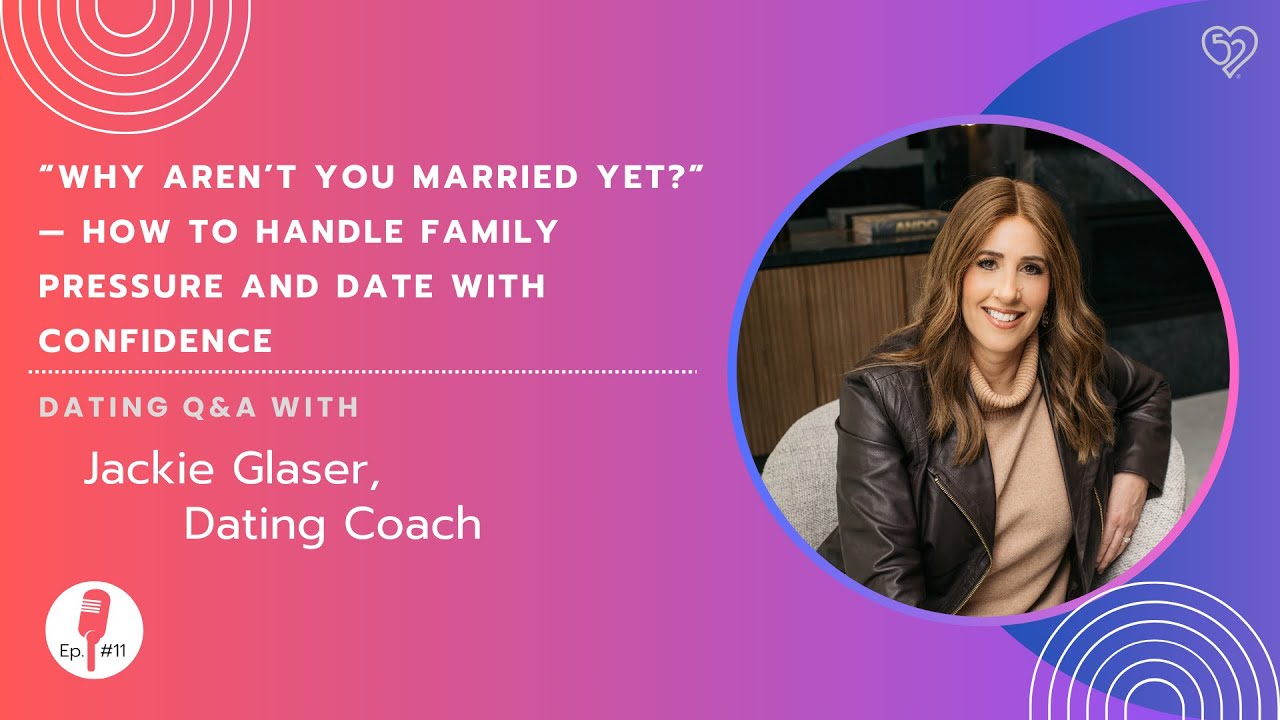 52

"WHY AREN'T YOU MARRIED YET?" — HOW TO HANDLE FAMILY PRESSURE AND DATE WITH CONFIDENCE

DATING Q&A WITH

Jackie Glaser, Dating Coach

Ep. #11